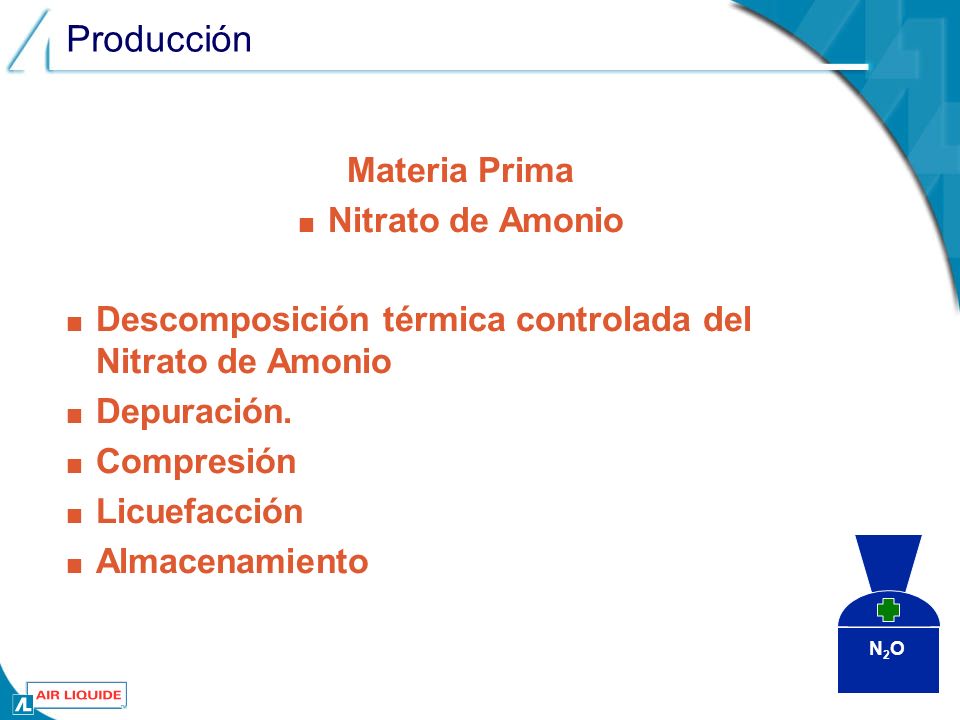 Producción

Materia Prima

■ Nitrato de Amonio

■ Descomposición térmica controlada del Nitrato de Amonio
■ Depuración.
■ Compresión
■ Licuefacción
■ Almacenamiento

$N_2O$

AIR LIQUIDE